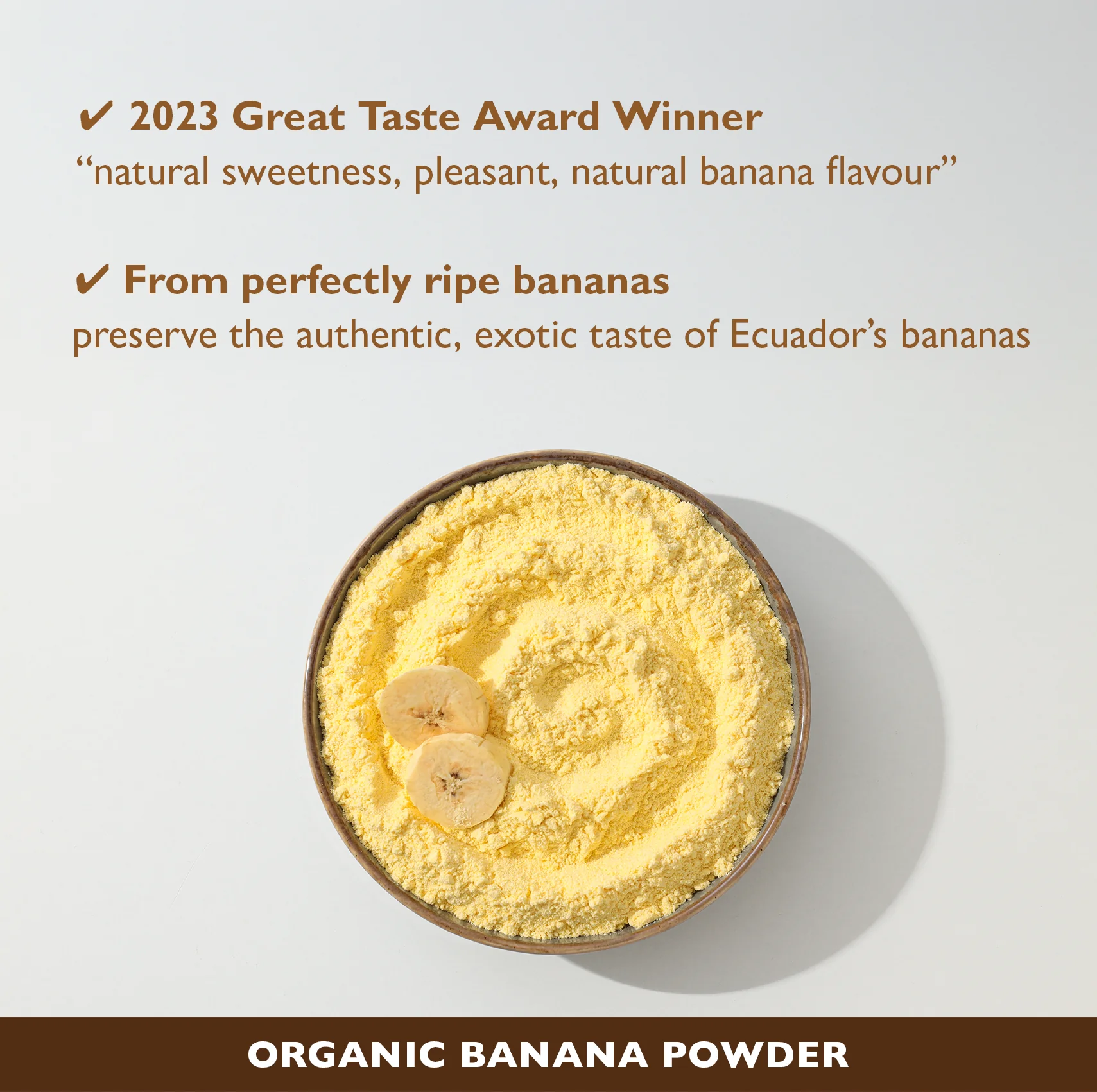 ✔ 2023 Great Taste Award Winner
“natural sweetness, pleasant, natural banana flavour”

✔ From perfectly ripe bananas
preserve the authentic, exotic taste of Ecuador’s bananas

ORGANIC BANANA POWDER